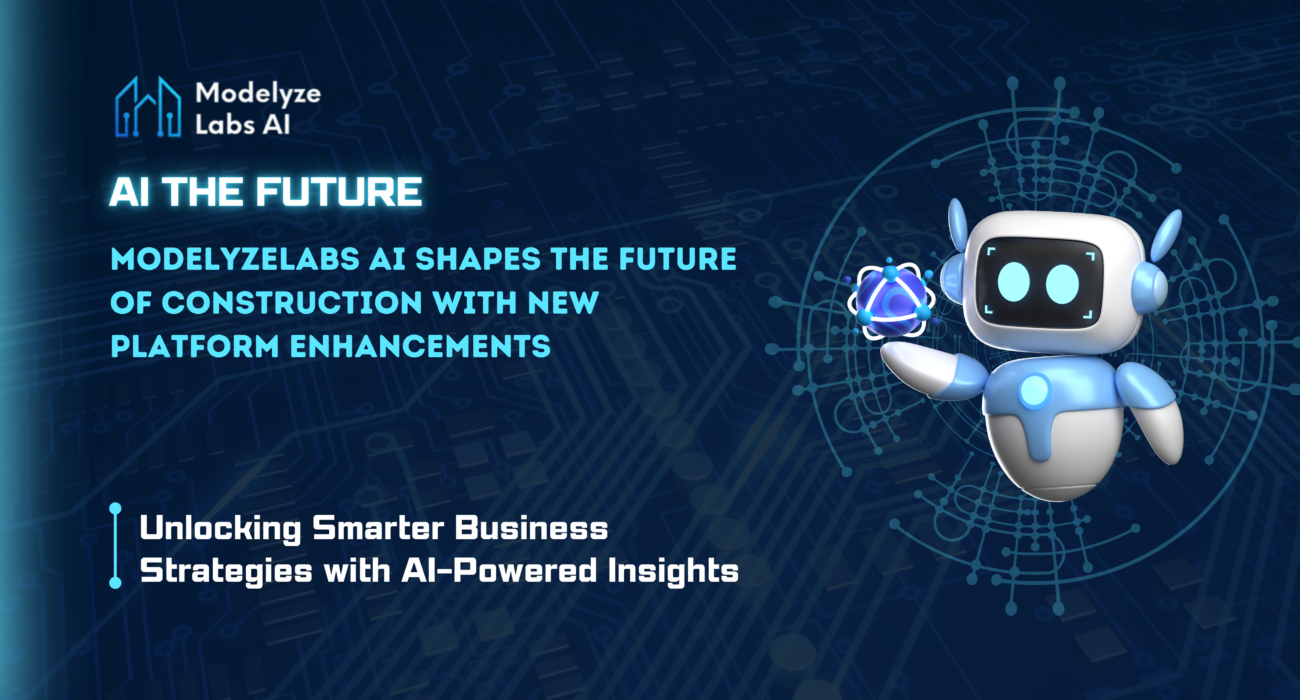 Modelyze
Labs AI

AI THE FUTURE

MODELYZELABS AI SHAPES THE FUTURE OF CONSTRUCTION WITH NEW PLATFORM ENHANCEMENTS

Unlocking Smarter Business Strategies with AI-Powered Insights